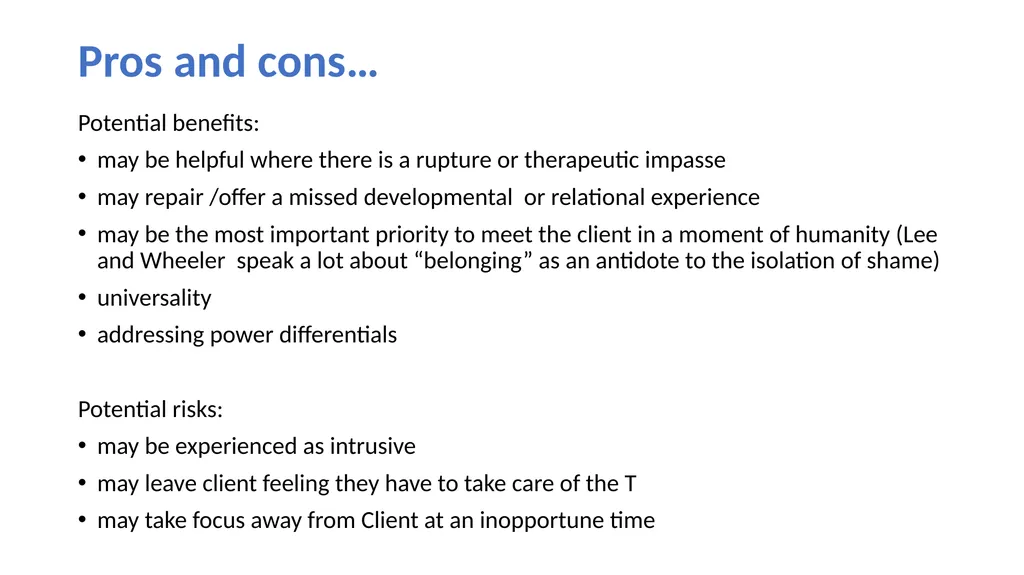 Pros and cons…

Potential benefits:

• may be helpful where there is a rupture or therapeutic impasse
• may repair /offer a missed developmental or relational experience
• may be the most important priority to meet the client in a moment of humanity (Lee and Wheeler speak a lot about “belonging” as an antidote to the isolation of shame)
• universality
• addressing power differentials

Potential risks:

• may be experienced as intrusive
• may leave client feeling they have to take care of the T
• may take focus away from Client at an inopportune time